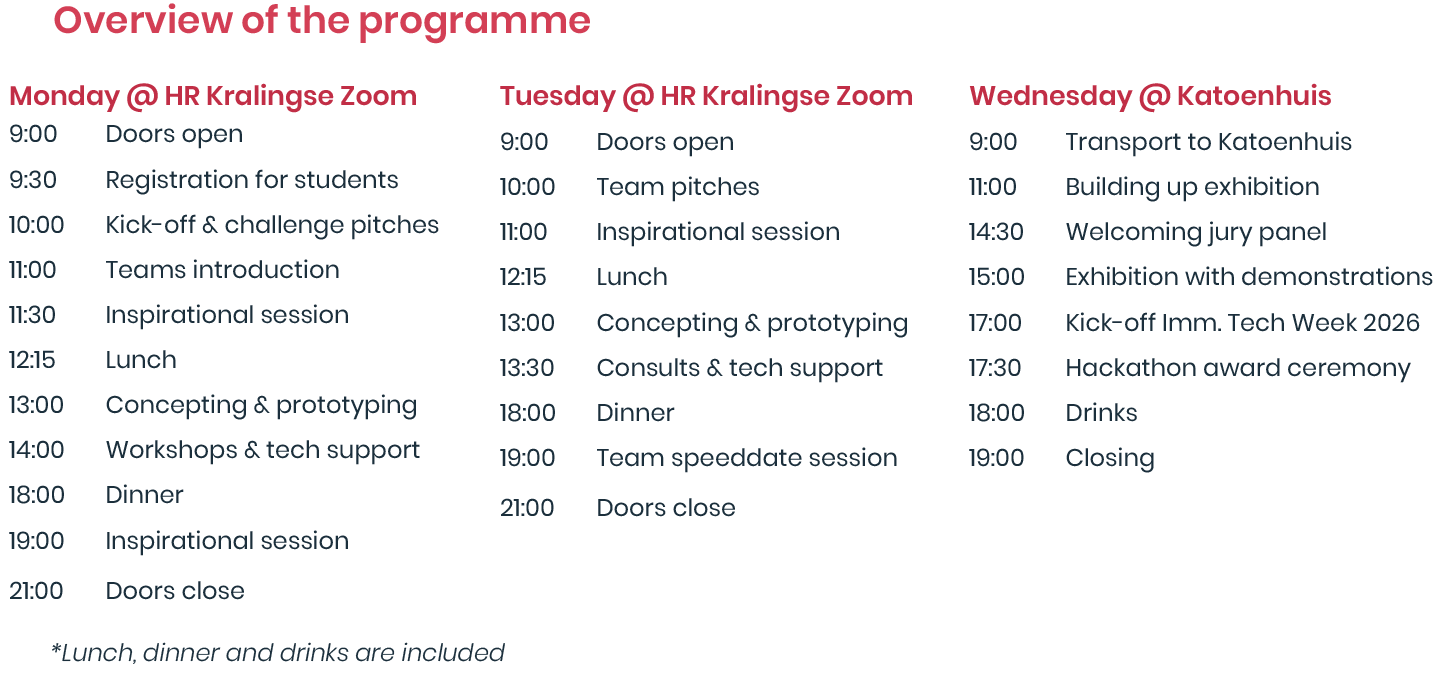 Overview of the programme

Monday @ HR Kralingse Zoom
9:00 Doors open
9:30 Registration for students
10:00 Kick-off & challenge pitches
11:00 Teams introduction
11:30 Inspirational session
12:15 Lunch
13:00 Concepting & prototyping
14:00 Workshops & tech support
18:00 Dinner
19:00 Inspirational session
21:00 Doors close

Tuesday @ HR Kralingse Zoom
9:00 Doors open
10:00 Team pitches
11:00 Inspirational session
12:15 Lunch
13:00 Concepting & prototyping
13:30 Consults & tech support
18:00 Dinner
19:00 Team speeddate session
21:00 Doors close

Wednesday @ Katoenhuis
9:00 Transport to Katoenhuis
11:00 Building up exhibition
14:30 Welcoming jury panel
15:00 Exhibition with demonstrations
17:00 Kick-off Imm. Tech Week 2026
17:30 Hackathon award ceremony
18:00 Drinks
19:00 Closing

*Lunch, dinner and drinks are included